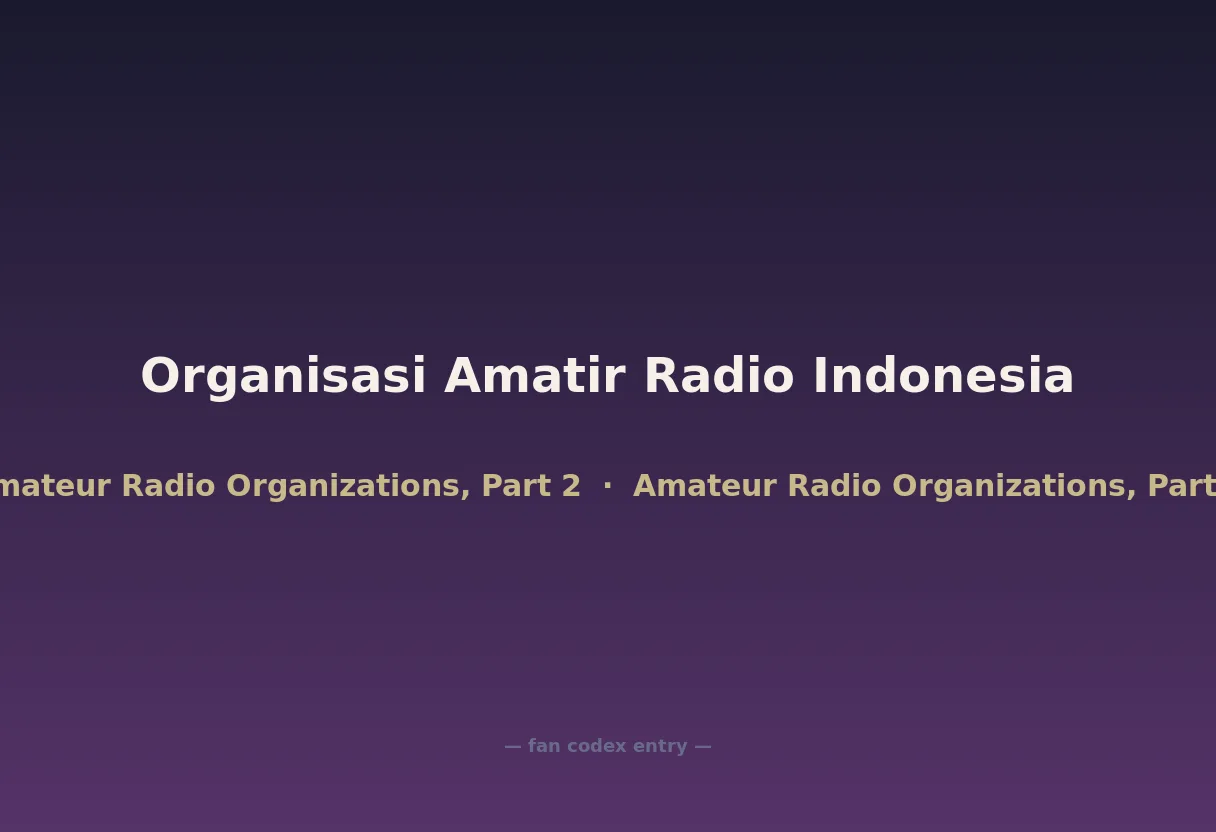 Organisasi Amatir Radio Indonesia

mateur Radio Organizations, Part 2 · Amateur Radio Organizations, Part

— fan codex entry —